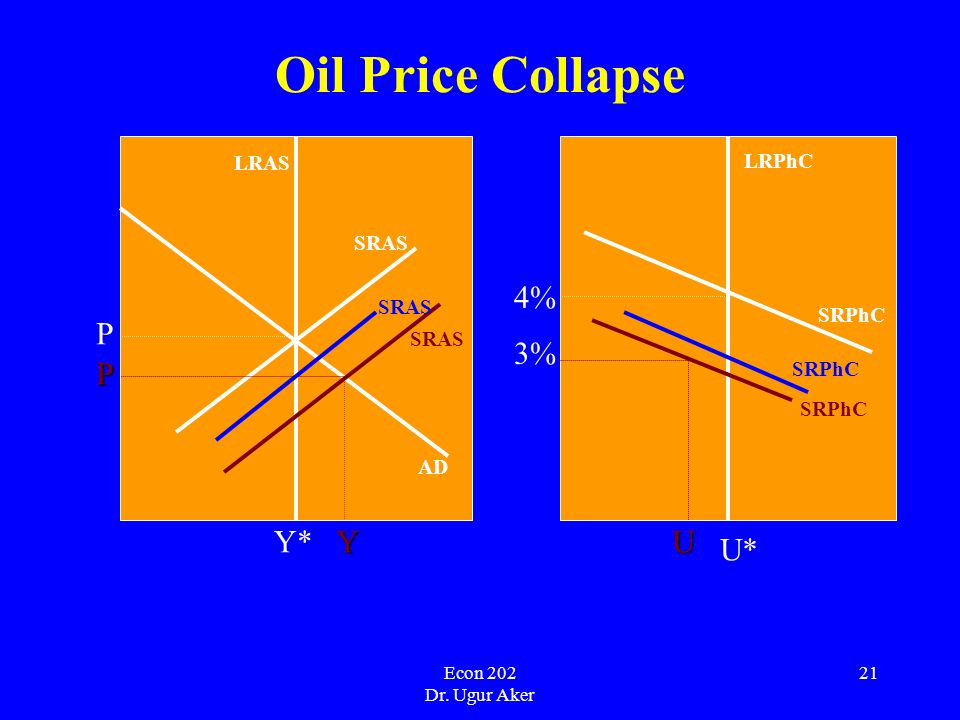 Oil Price Collapse

LRAS

SRAS

SRAS

SRAS

P

P

AD

Y*

Y

LRPhC

4%

3%

SRPhC

SRPhC

SRPhC

U

U*

Econ 202
Dr. Ugur Aker

21